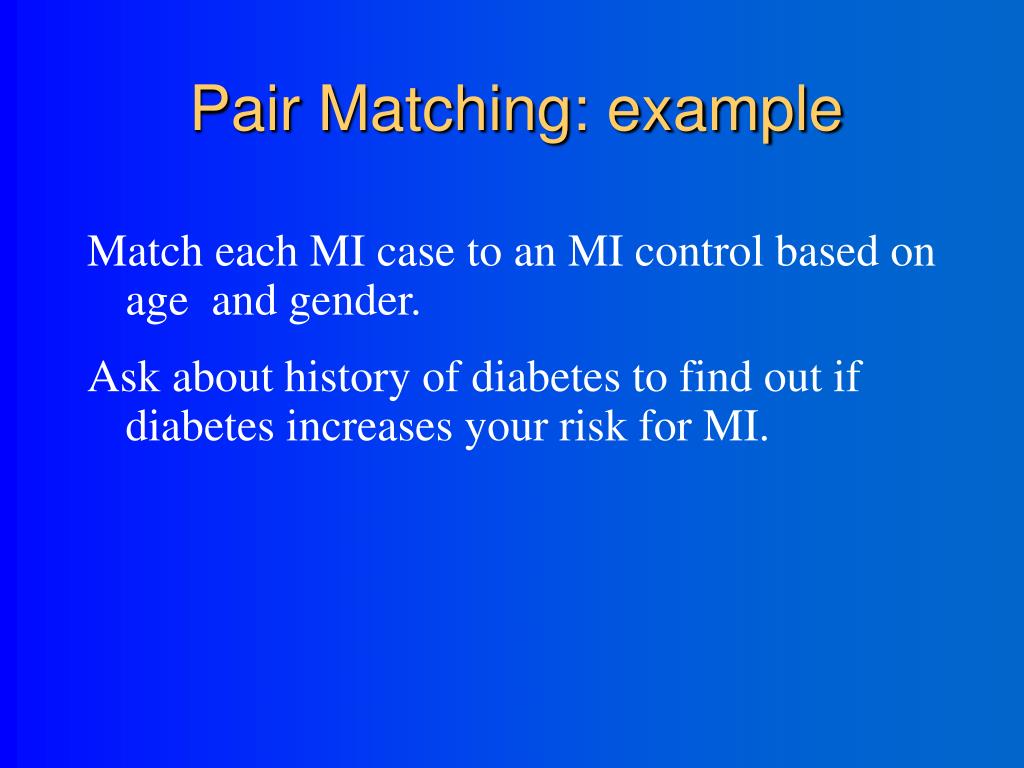 Pair Matching: example

Match each MI case to an MI control based on age  and gender.

Ask about history of diabetes to find out if diabetes increases your risk for MI.